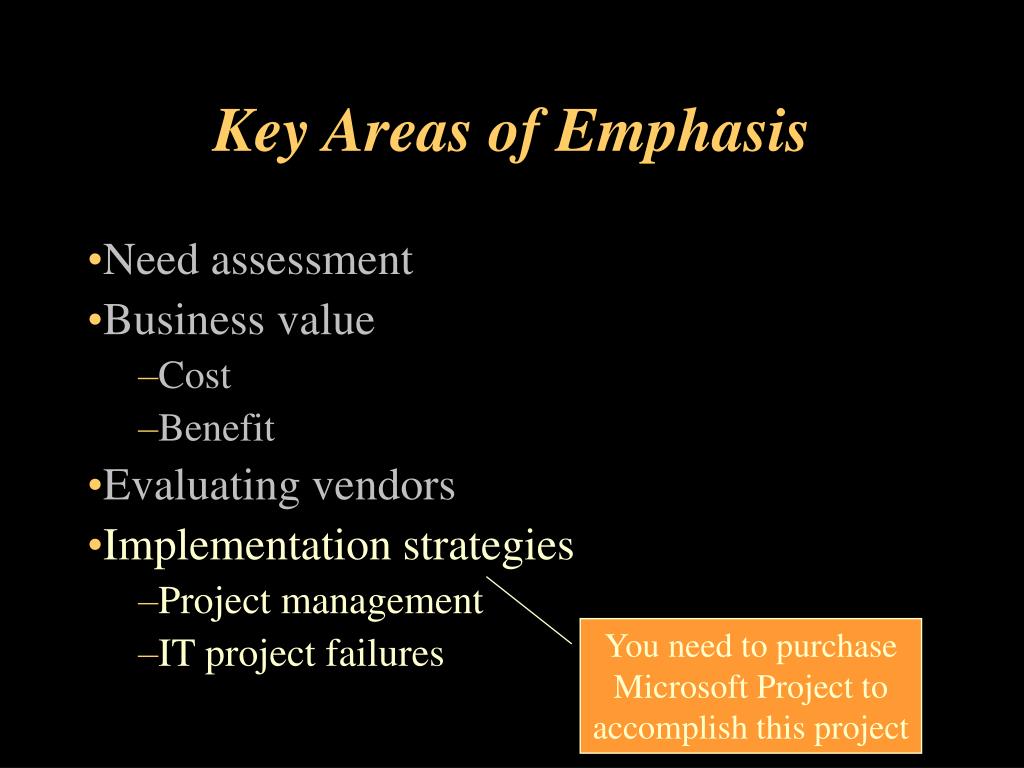 Key Areas of Emphasis

•Need assessment
•Business value
–Cost
–Benefit
•Evaluating vendors
•Implementation strategies
–Project management
–IT project failures

You need to purchase Microsoft Project to accomplish this project